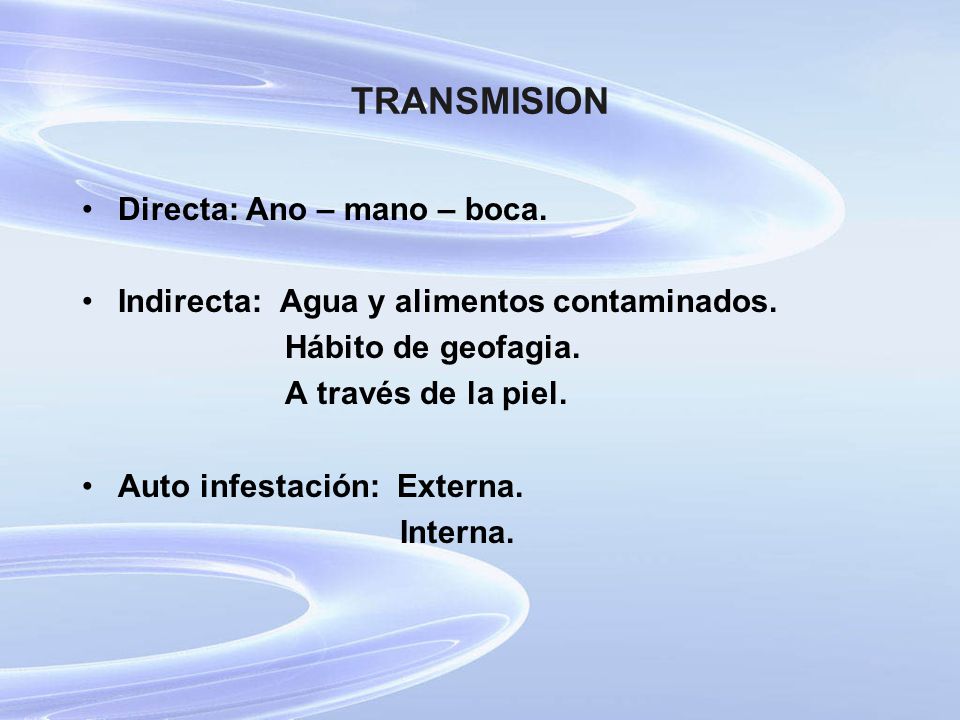 TRANSMISION

• Directa: Ano – mano – boca.

• Indirecta: Agua y alimentos contaminados.
Hábito de geofagia.
A través de la piel.

• Auto infestación: Externa.
Interna.